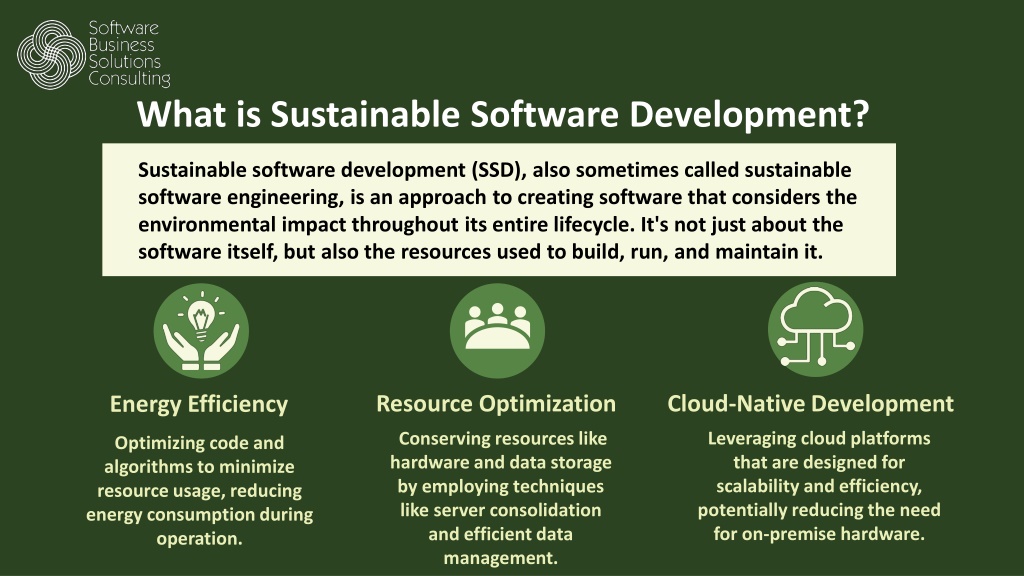 Software Business Solutions Consulting

What is Sustainable Software Development?

Sustainable software development (SSD), also sometimes called sustainable software engineering, is an approach to creating software that considers the environmental impact throughout its entire lifecycle. It's not just about the software itself, but also the resources used to build, run, and maintain it.

Energy Efficiency

Optimizing code and algorithms to minimize resource usage, reducing energy consumption during operation.

Resource Optimization

Conserving resources like hardware and data storage by employing techniques like server consolidation and efficient data management.

Cloud-Native Development

Leveraging cloud platforms that are designed for scalability and efficiency, potentially reducing the need for on-premise hardware.